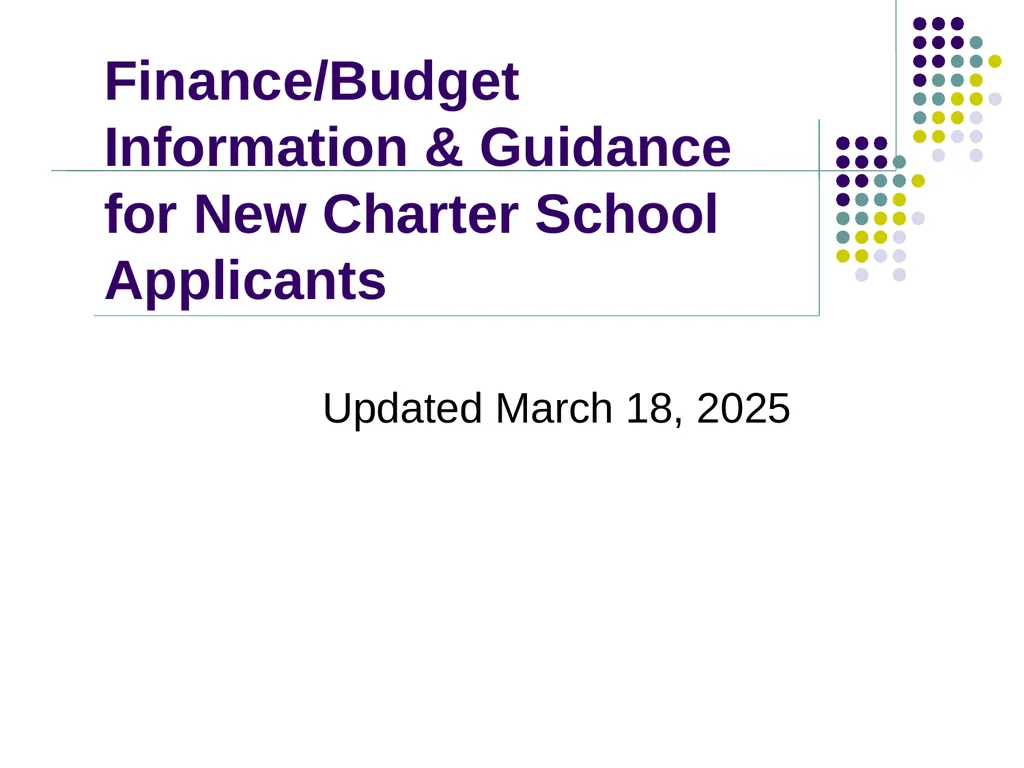 Finance/Budget Information & Guidance for New Charter School Applicants

Updated March 18, 2025